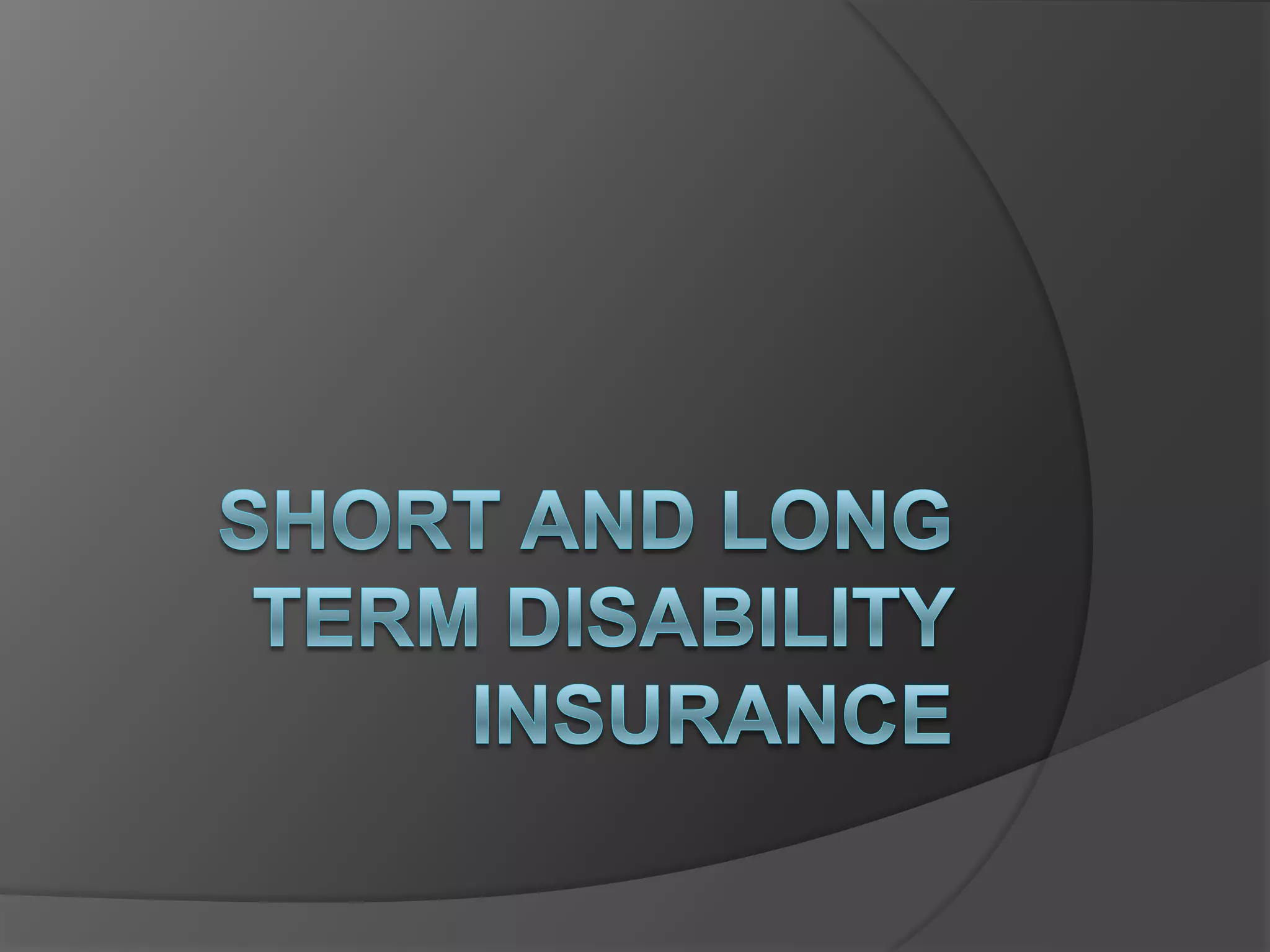 SHORT AND LONG TERM DISABILITY INSURANCE